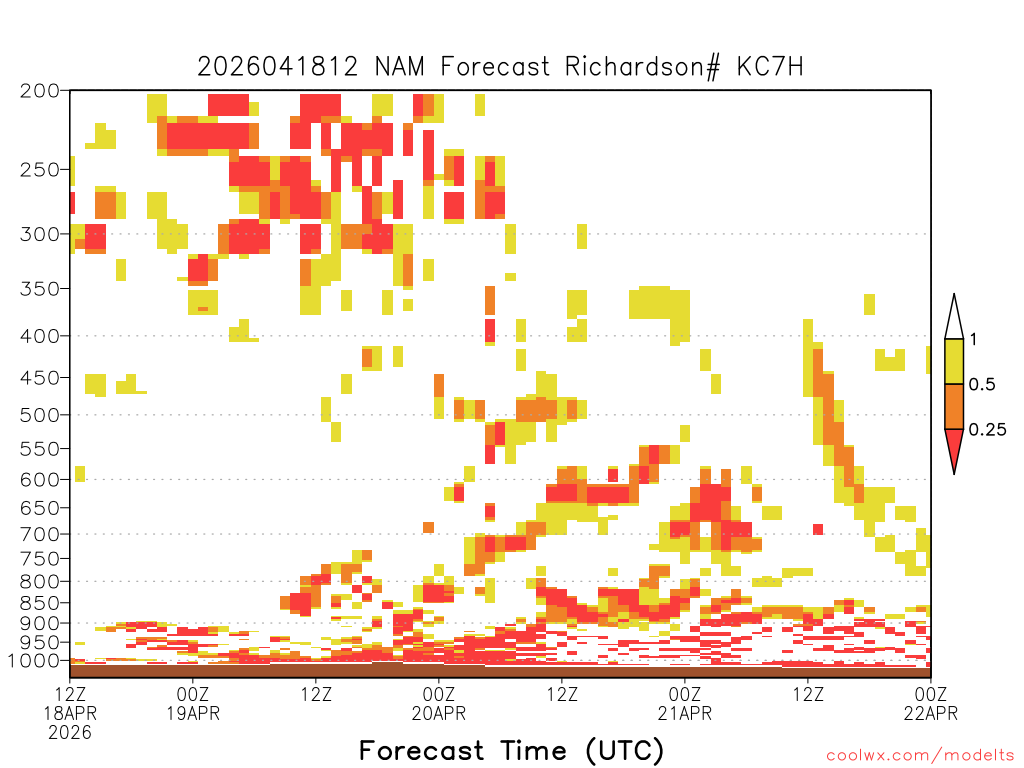 2026041812 NAM Forecast Richardson# KC7H

200
250
300
350
400
450
500
550
600
650
700
750
800
850
900
950
1000

1
0.5
0.25

12Z
18APR
2026
00Z
19APR
12Z
00Z
20APR
12Z
00Z
21APR
12Z
00Z
22APR

Forecast Time (UTC)

coolwx.com/modelts